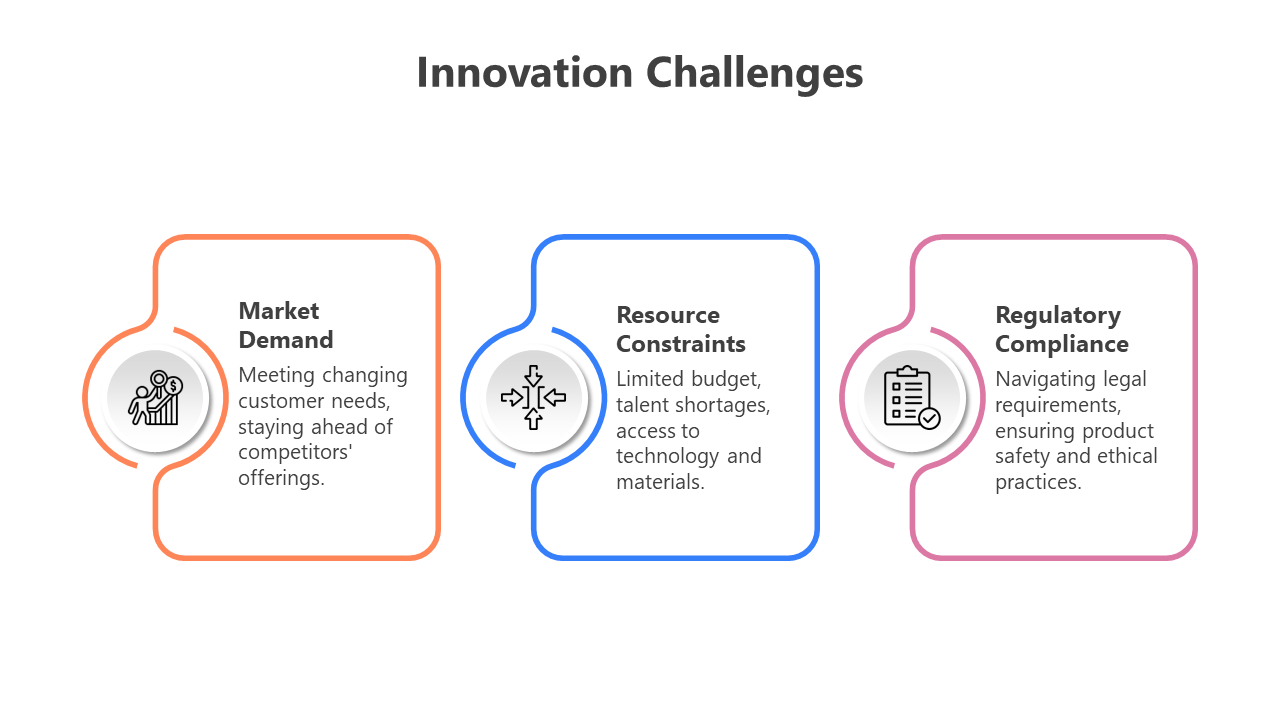 Innovation Challenges

Market Demand

Meeting changing customer needs, staying ahead of competitors' offerings.

Resource Constraints

Limited budget, talent shortages, access to technology and materials.

Regulatory Compliance

Navigating legal requirements, ensuring product safety and ethical practices.